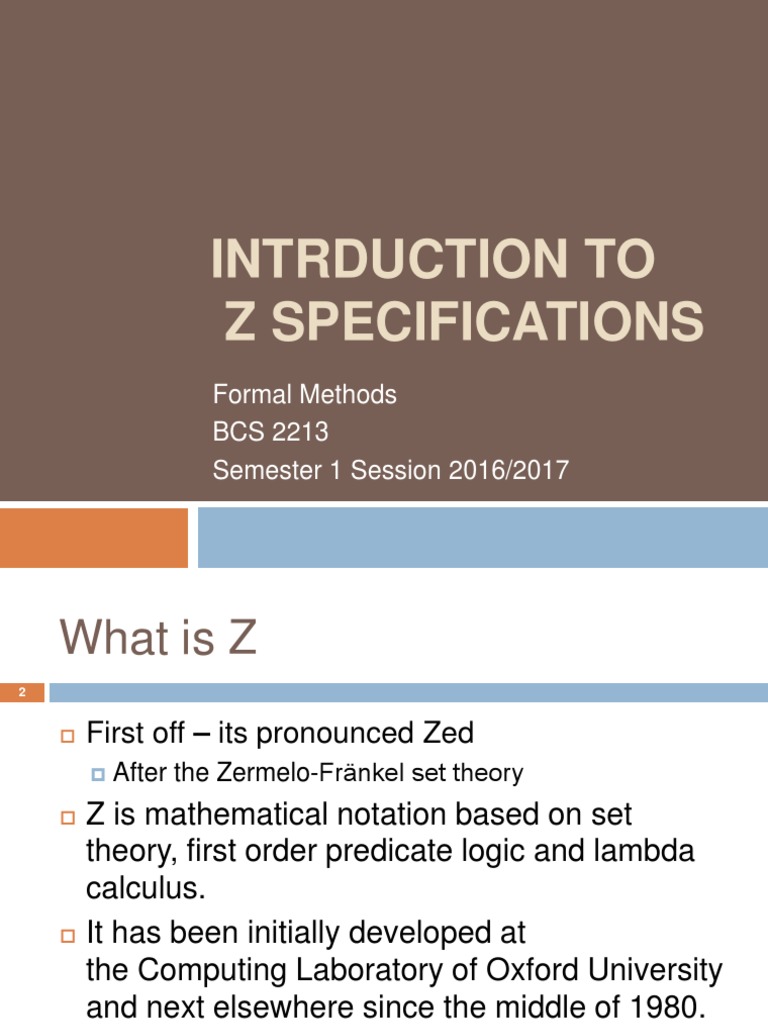 INTRDUCTION TO
Z SPECIFICATIONS

Formal Methods
BCS 2213
Semester 1 Session 2016/2017

What is Z

2

First off – its pronounced Zed

After the Zermelo-Fränkel set theory

Z is mathematical notation based on set theory, first order predicate logic and lambda calculus.

It has been initially developed at the Computing Laboratory of Oxford University and next elsewhere since the middle of 1980.